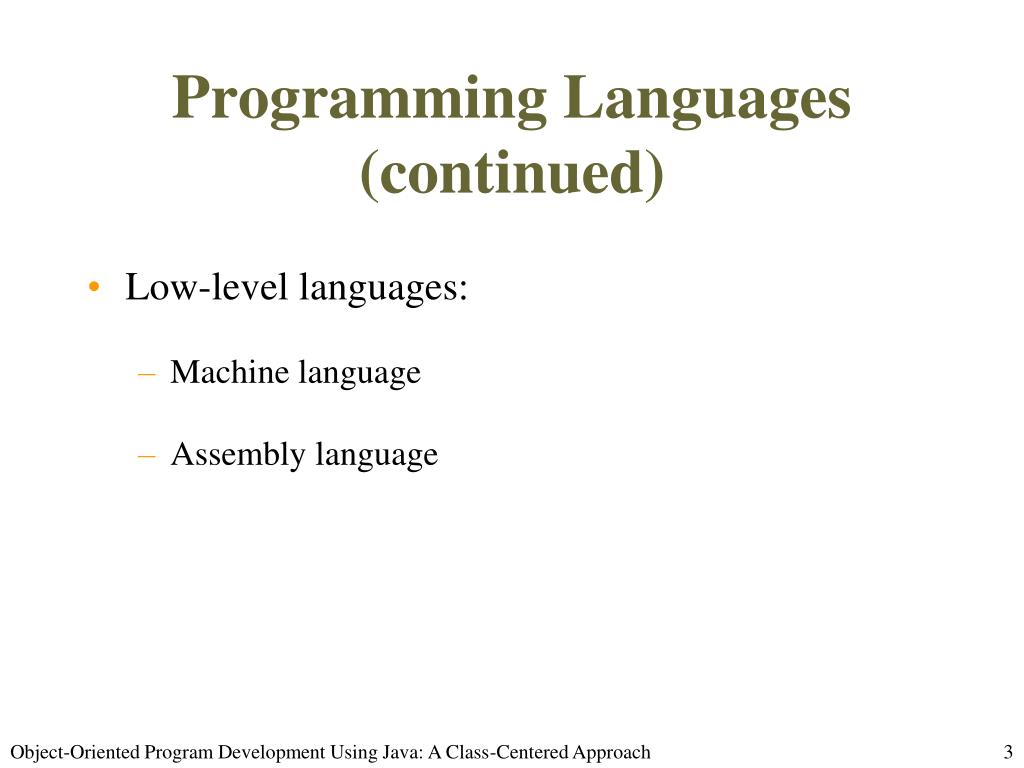 Programming Languages (continued)

• Low-level languages:

– Machine language

– Assembly language

Object-Oriented Program Development Using Java: A Class-Centered Approach

3